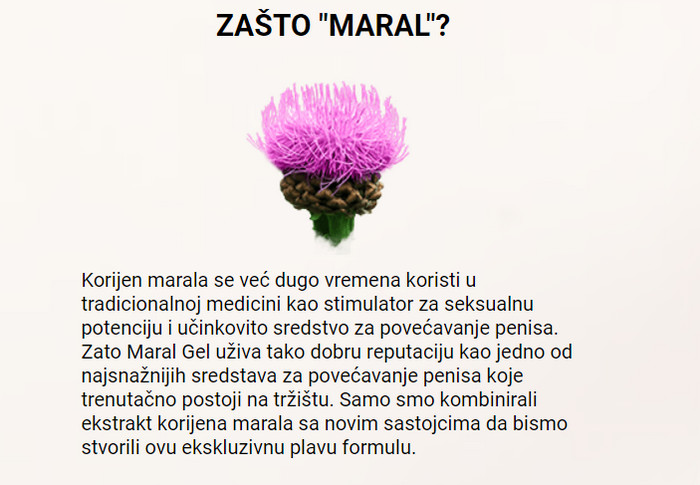 ZAŠTO "MARAL"?

Korijen marala se već dugo vremena koristi u tradicionalnoj medicini kao stimulator za seksualnu potenciju i učinkovito sredstvo za povećavanje penisa. Zato Maral Gel uživa tako dobru reputaciju kao jedno od najsnažnijih sredstava za povećavanje penisa koje trenutačno postoji na tržištu. Samo smo kombinirali ekstrakt korijena marala sa novim sastojcima da bismo stvorili ovu ekskluzivnu plavu formulu.